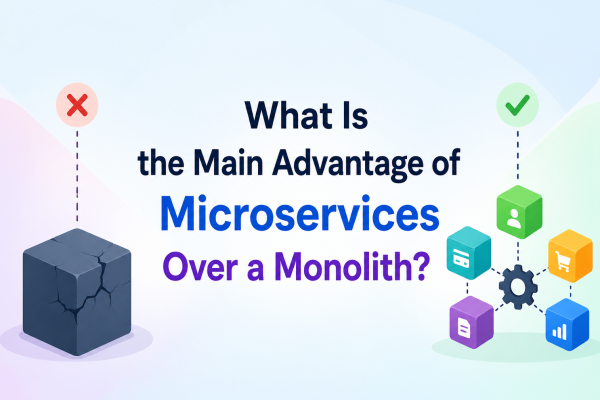 What Is
the Main Advantage of
Microservices
Over a Monolith?